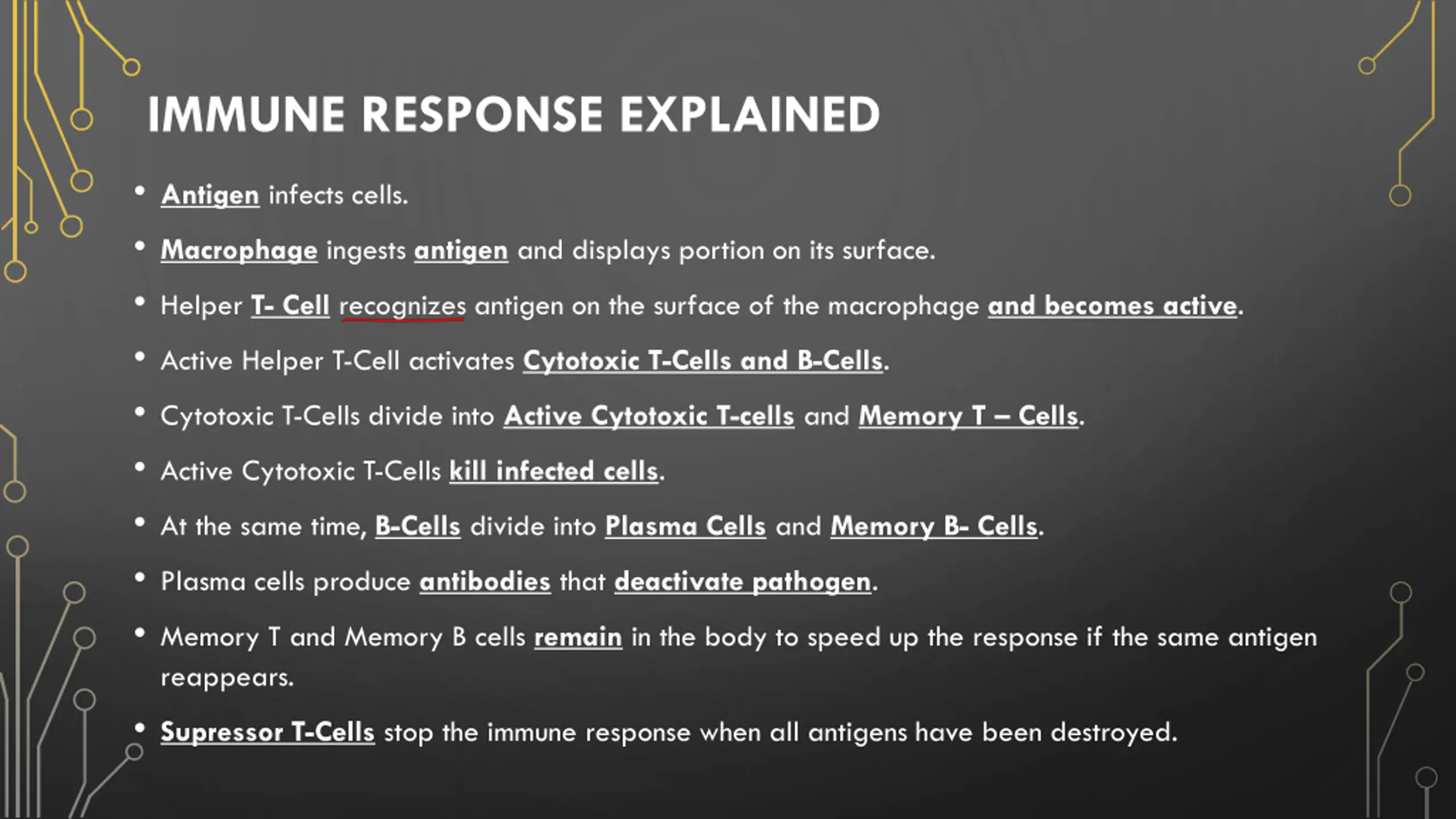 IMMUNE RESPONSE EXPLAINED

• Antigen infects cells.

• Macrophage ingests antigen and displays portion on its surface.

• Helper T- Cell recognizes antigen on the surface of the macrophage and becomes active.

• Active Helper T-Cell activates Cytotoxic T-Cells and B-Cells.

• Cytotoxic T-Cells divide into Active Cytotoxic T-cells and Memory T – Cells.

• Active Cytotoxic T-Cells kill infected cells.

• At the same time, B-Cells divide into Plasma Cells and Memory B- Cells.

• Plasma cells produce antibodies that deactivate pathogen.

• Memory T and Memory B cells remain in the body to speed up the response if the same antigen reappears.

• Supressor T-Cells stop the immune response when all antigens have been destroyed.